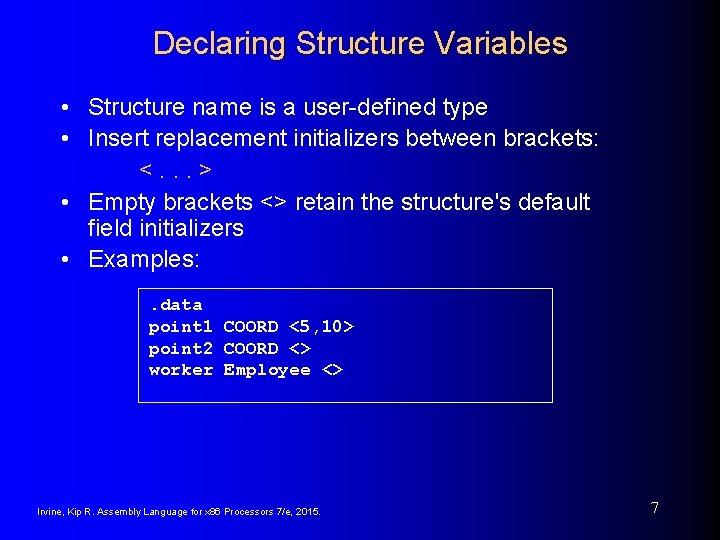 Declaring Structure Variables

• Structure name is a user-defined type
• Insert replacement initializers between brackets:
< . . . >
• Empty brackets <> retain the structure's default field initializers
• Examples:

.data
point1 COORD <5,10>
point2 COORD <>
worker Employee <>

Irvine, Kip R. Assembly Language for x86 Processors 7/e, 2015.

7